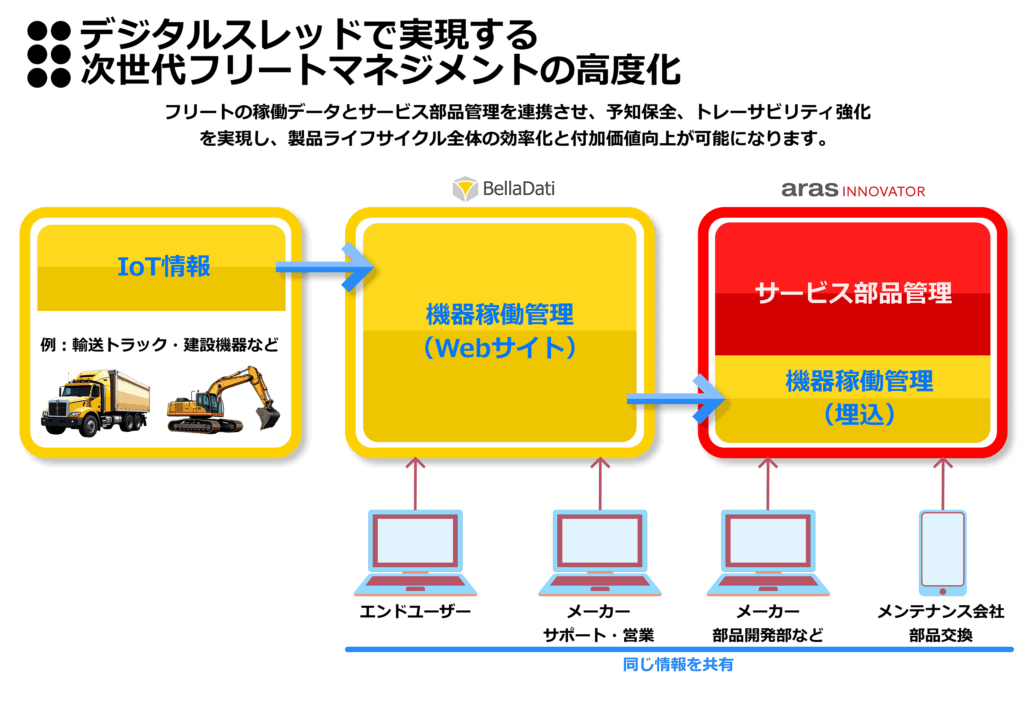 デジタルスレッドで実現する
次世代フリートマネジメントの高度化

フリートの稼働データとサービス部品管理を連携させ、予知保全、トレーサビリティ強化を実現し、製品ライフサイクル全体の効率化と付加価値向上が可能になります。

BellaDati

aras INNOVATOR

IoT情報

例：輸送トラック・建設機器など

機器稼働管理
（Webサイト）

サービス部品管理

機器稼働管理
（埋込）

エンドユーザー

メーカー
サポート・営業

メーカー
部品開発部など

メンテナンス会社
部品交換

同じ情報を共有